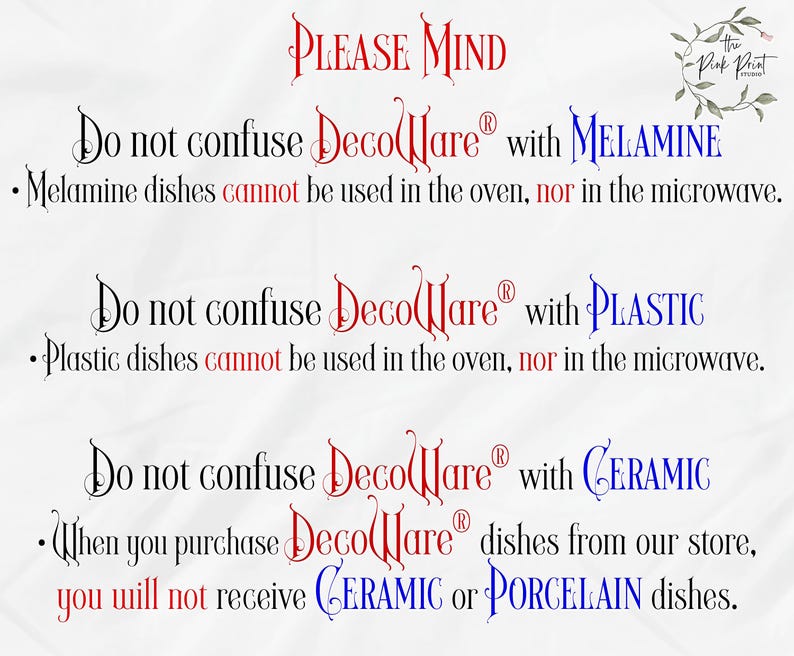 PLEASE MIND

the Pink Print STUDIO

Do not confuse DecoWare® with MELAMINE

• Melamine dishes cannot be used in the oven, nor in the microwave.

Do not confuse DecoWare® with PLASTIC

• Plastic dishes cannot be used in the oven, nor in the microwave.

Do not confuse DecoWare® with CERAMIC

• When you purchase DecoWare® dishes from our store, you will not receive CERAMIC or PORCELAIN dishes.